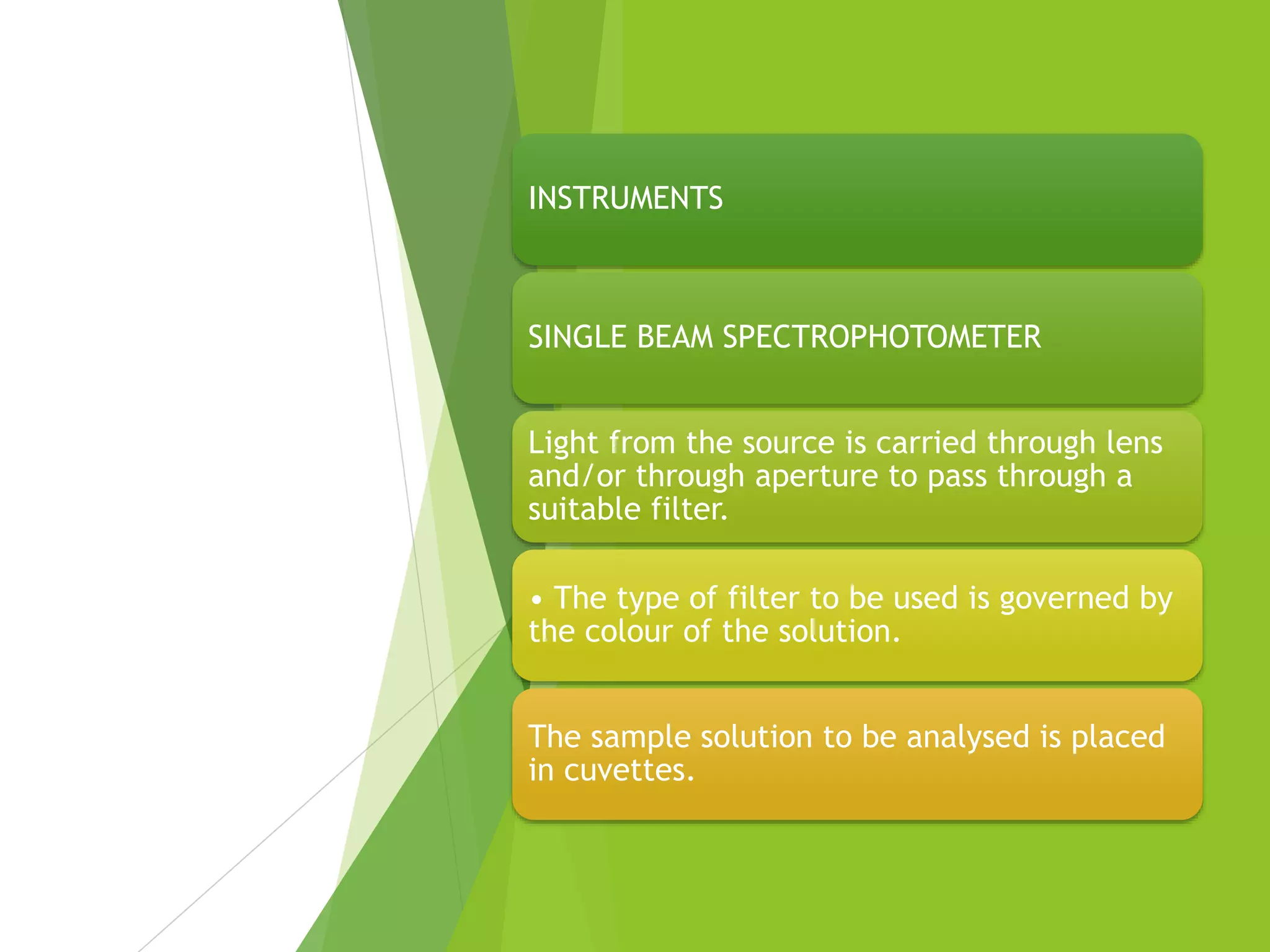 INSTRUMENTS

SINGLE BEAM SPECTROPHOTOMETER

Light from the source is carried through lens and/or through aperture to pass through a suitable filter.

• The type of filter to be used is governed by the colour of the solution.

The sample solution to be analysed is placed in cuvettes.